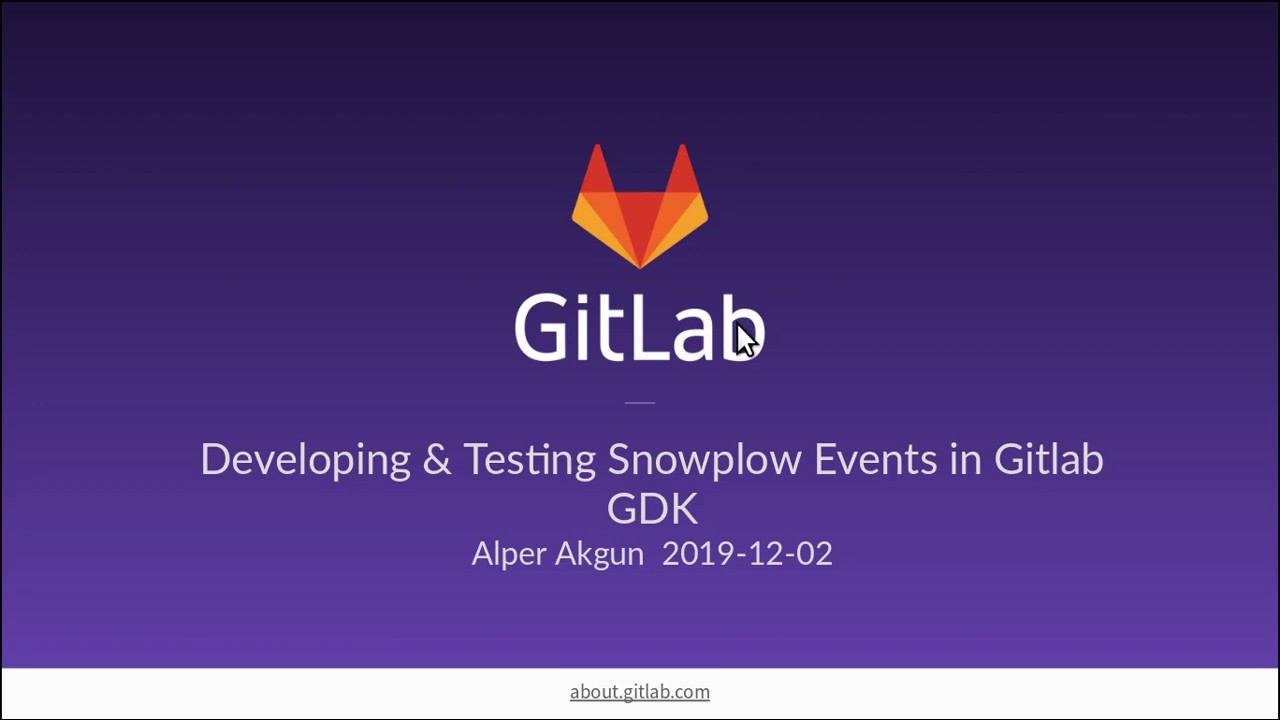 GitLab

Developing & Testing Snowplow Events in Gitlab GDK
Alper Akgun 2019-12-02

about.gitlab.com